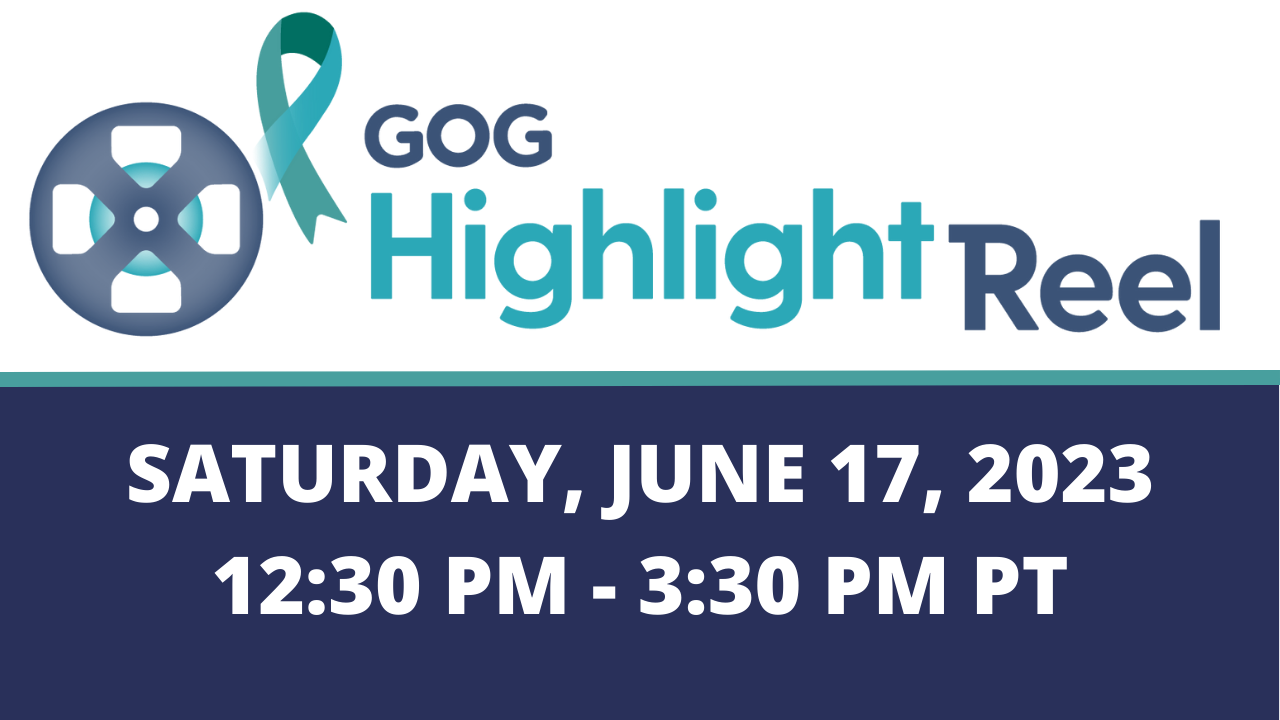 GOG
Highlight Reel

SATURDAY, JUNE 17, 2023
12:30 PM - 3:30 PM PT